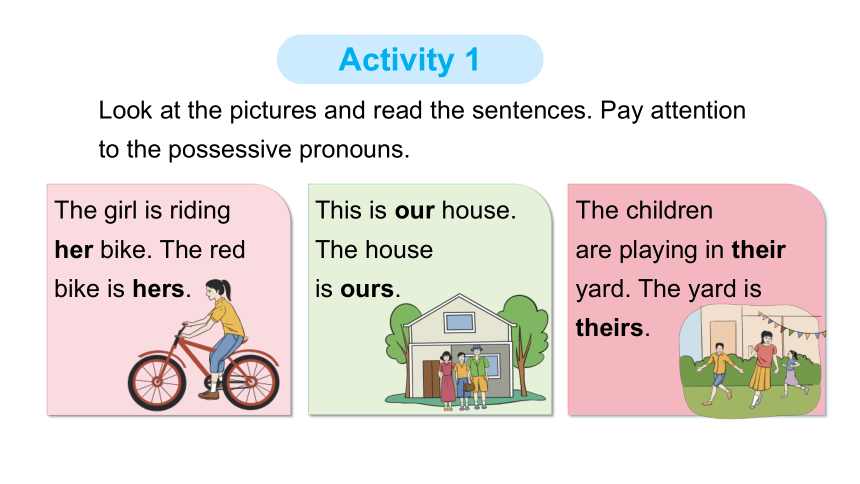 Activity 1

Look at the pictures and read the sentences. Pay attention to the possessive pronouns.

The girl is riding her bike. The red bike is hers.

This is our house. The house is ours.

The children are playing in their yard. The yard is theirs.